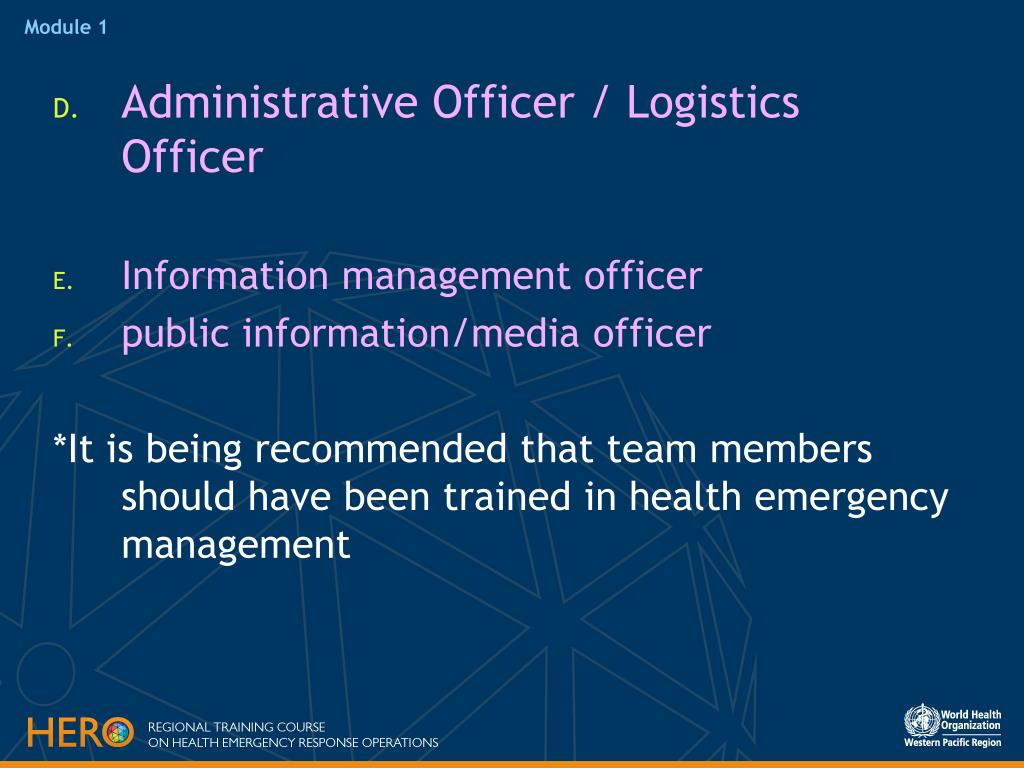 Module 1

D. Administrative Officer / Logistics Officer

E. Information management officer
F. public information/media officer

*It is being recommended that team members should have been trained in health emergency management

HERO REGIONAL TRAINING COURSE ON HEALTH EMERGENCY RESPONSE OPERATIONS

World Health Organization
Western Pacific Region